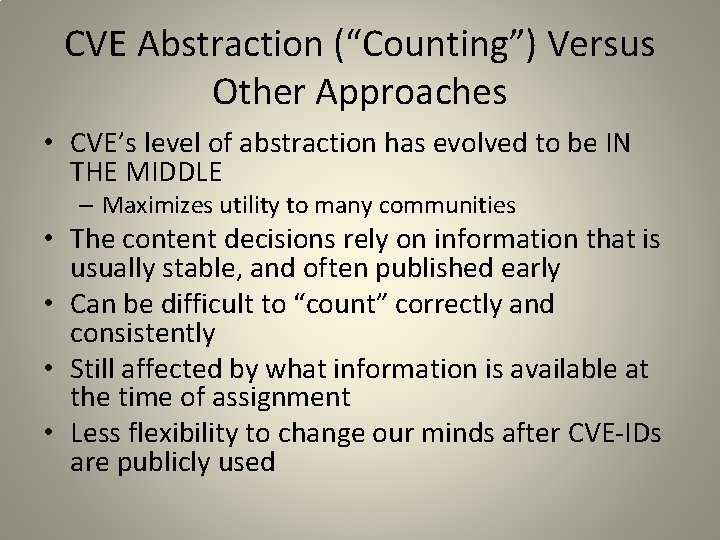 CVE Abstraction ("Counting") Versus Other Approaches

• CVE's level of abstraction has evolved to be IN THE MIDDLE
  - Maximizes utility to many communities
• The content decisions rely on information that is usually stable, and often published early
• Can be difficult to "count" correctly and consistently
• Still affected by what information is available at the time of assignment
• Less flexibility to change our minds after CVE-IDs are publicly used